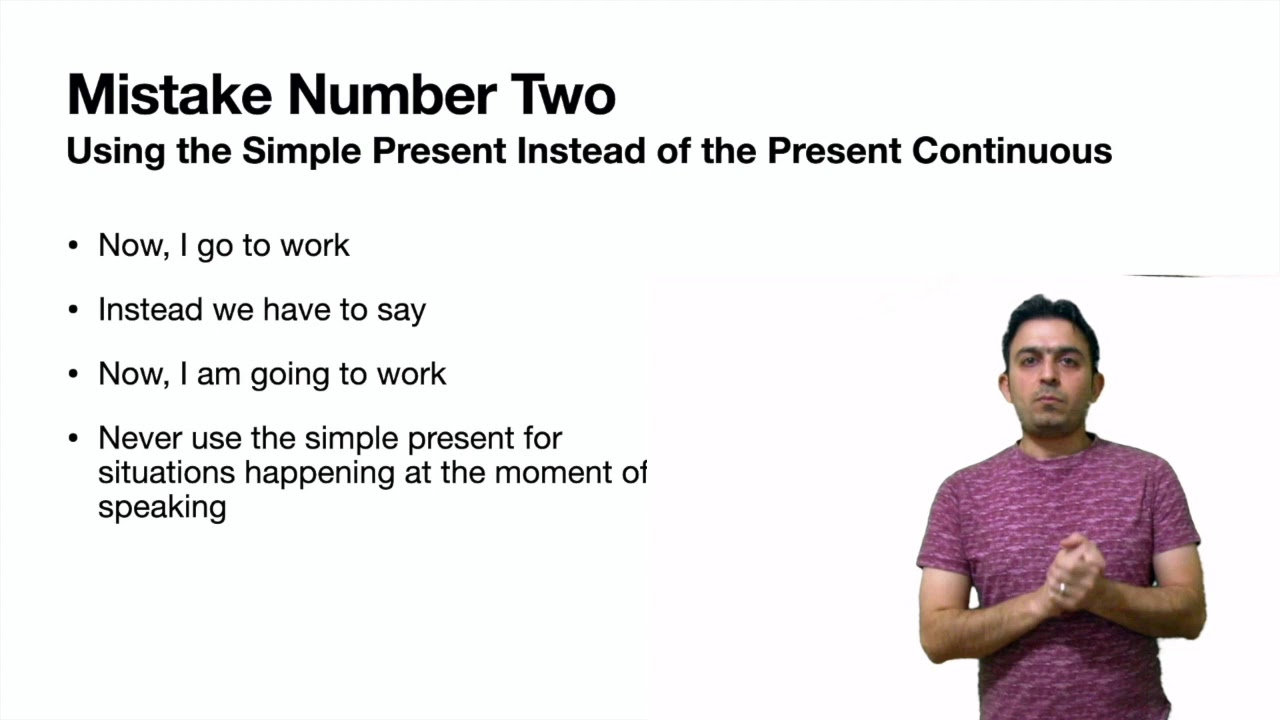 Mistake Number Two
Using the Simple Present Instead of the Present Continuous

• Now, I go to work

• Instead we have to say

• Now, I am going to work

• Never use the simple present for situations happening at the moment of speaking